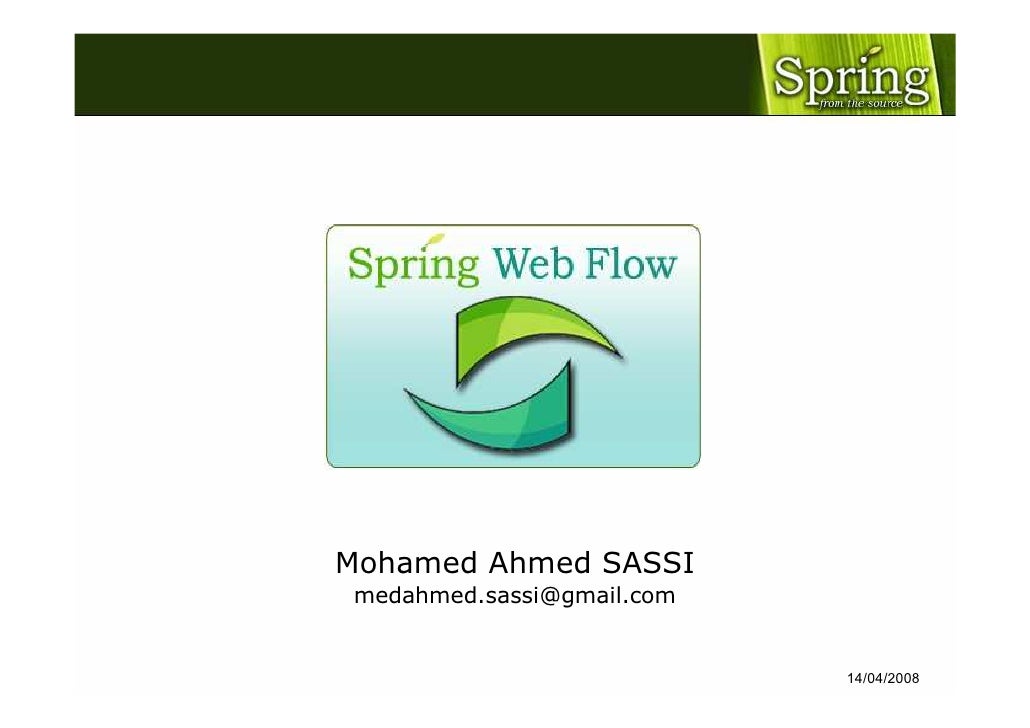 Spring
from the source

Spring Web Flow

Mohamed Ahmed SASSI
medahmed.sassi@gmail.com

14/04/2008